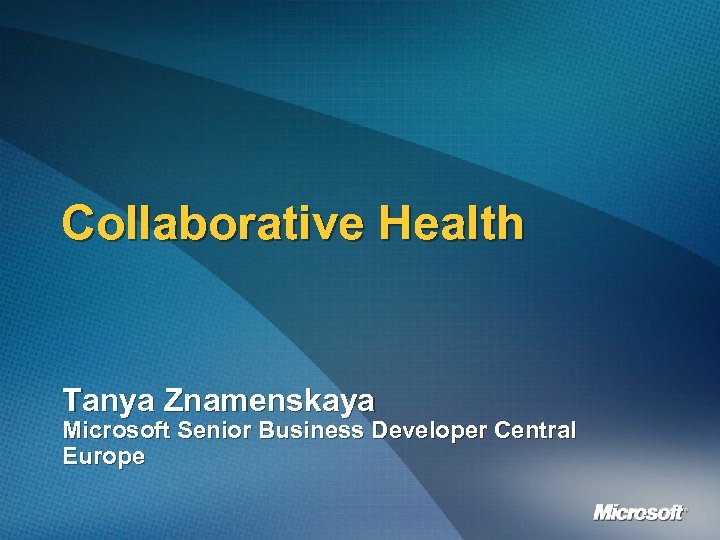 Collaborative Health

Tanya Znamenskaya
Microsoft Senior Business Developer Central Europe

Microsoft